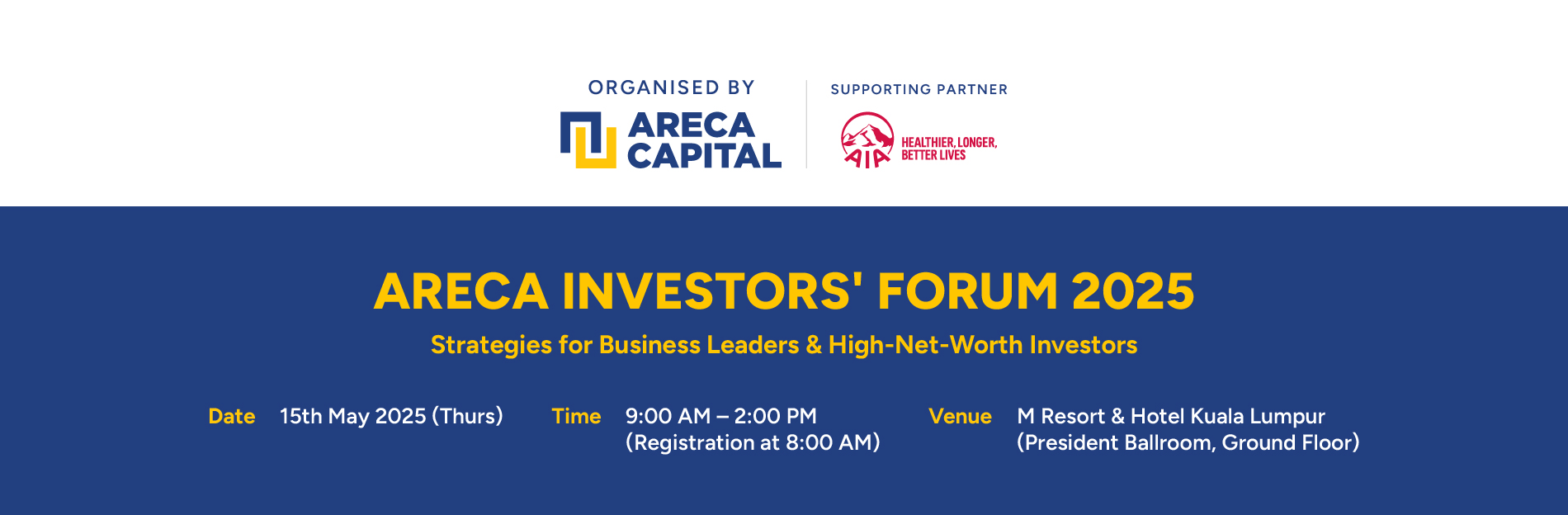 ORGANISED BY
ARECA CAPITAL

SUPPORTING PARTNER
AIA HEALTHIER, LONGER, BETTER LIVES

ARECA INVESTORS' FORUM 2025
Strategies for Business Leaders & High-Net-Worth Investors

Date 15th May 2025 (Thurs)

Time 9:00 AM – 2:00 PM
(Registration at 8:00 AM)

Venue M Resort & Hotel Kuala Lumpur
(President Ballroom, Ground Floor)